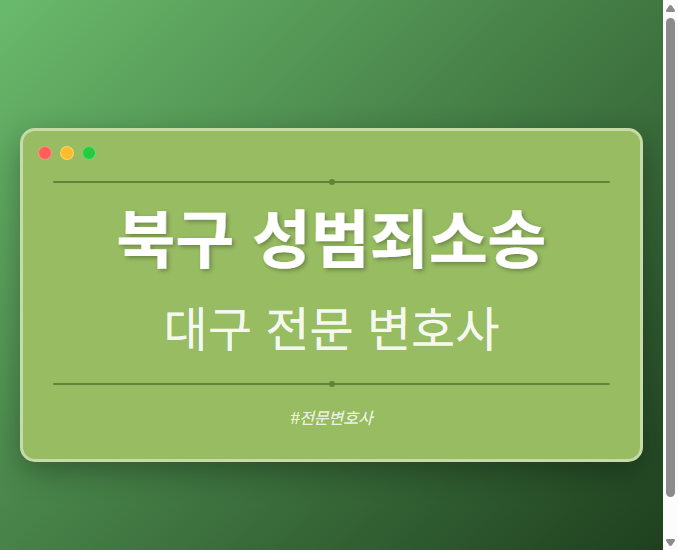 북구 성범죄소송

대구 전문 변호사

#전문변호사